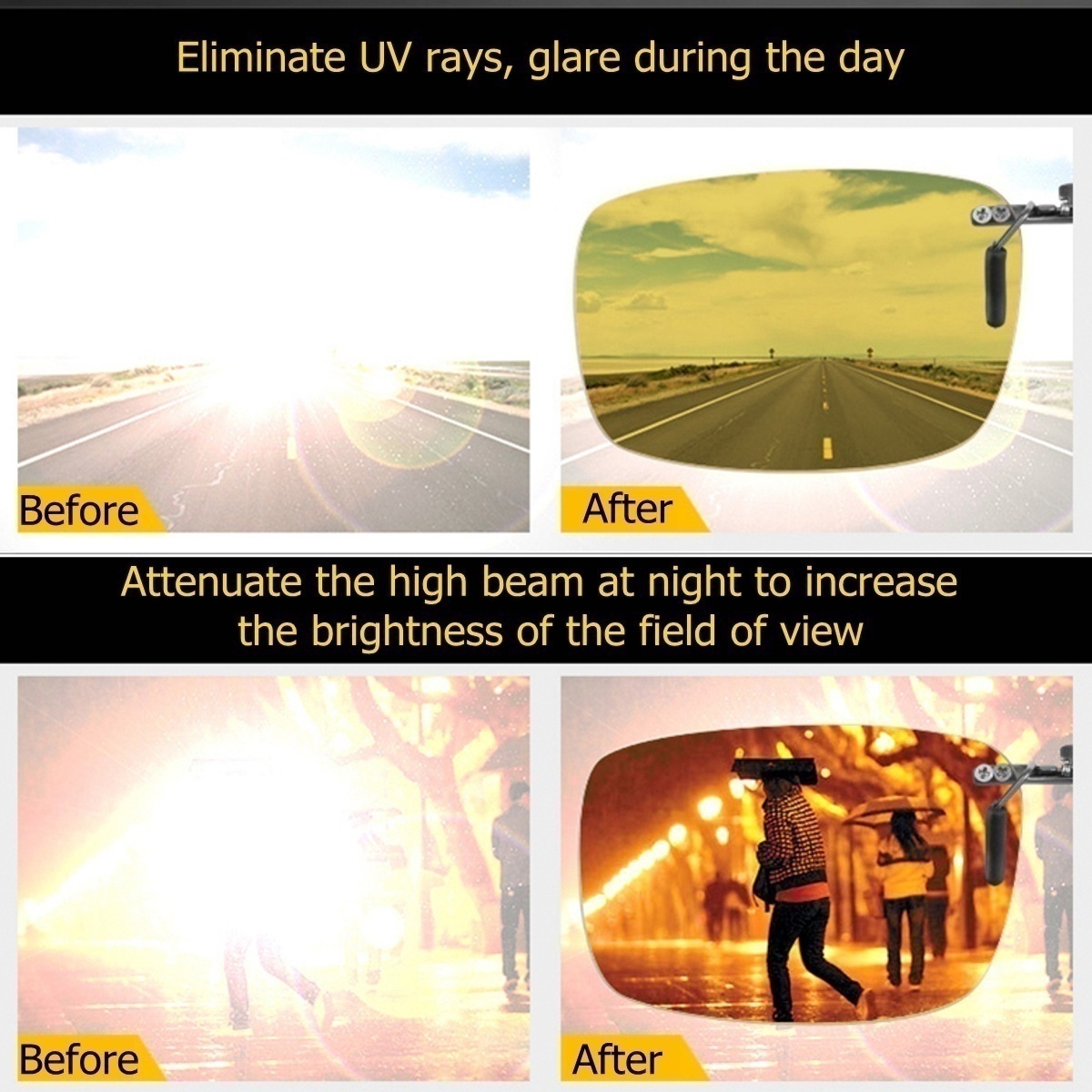 Eliminate UV rays, glare during the day

Before

After

Attenuate the high beam at night to increase the brightness of the field of view

Before

After